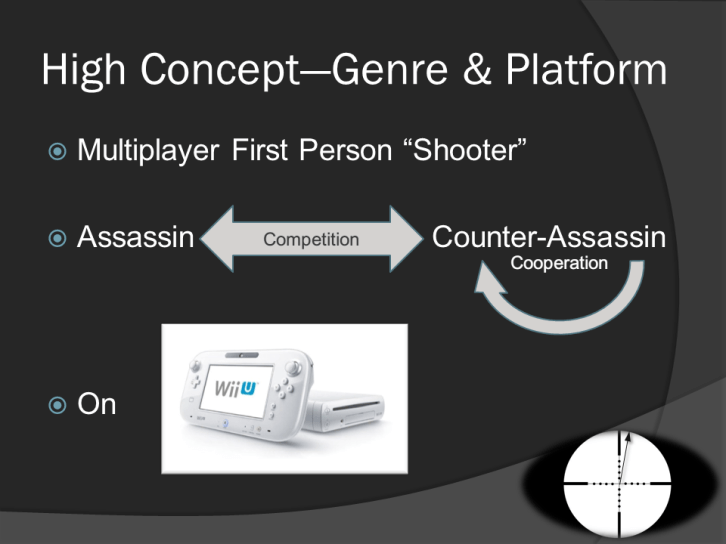 High Concept—Genre & Platform

Multiplayer First Person “Shooter”

Assassin Competition Counter-Assassin Cooperation

On

WiiU